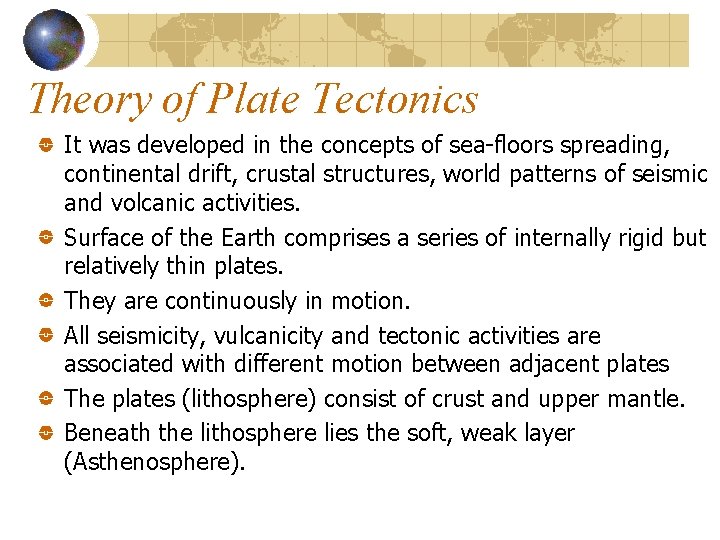 Theory of Plate Tectonics

It was developed in the concepts of sea-floors spreading, continental drift, crustal structures, world patterns of seismic and volcanic activities.

Surface of the Earth comprises a series of internally rigid but relatively thin plates.

They are continuously in motion.

All seismicity, vulcanicity and tectonic activities are associated with different motion between adjacent plates

The plates (lithosphere) consist of crust and upper mantle.

Beneath the lithosphere lies the soft, weak layer (Asthenosphere).